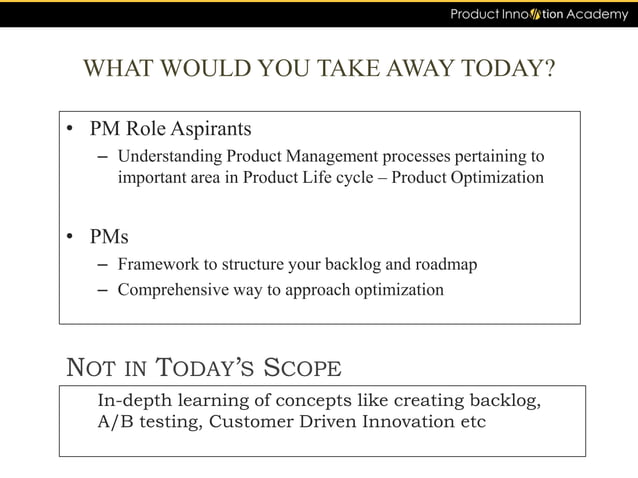 Product Innovation Academy

WHAT WOULD YOU TAKE AWAY TODAY?

• PM Role Aspirants
– Understanding Product Management processes pertaining to important area in Product Life cycle – Product Optimization

• PMs
– Framework to structure your backlog and roadmap
– Comprehensive way to approach optimization

NOT IN TODAY'S SCOPE

In-depth learning of concepts like creating backlog, A/B testing, Customer Driven Innovation etc